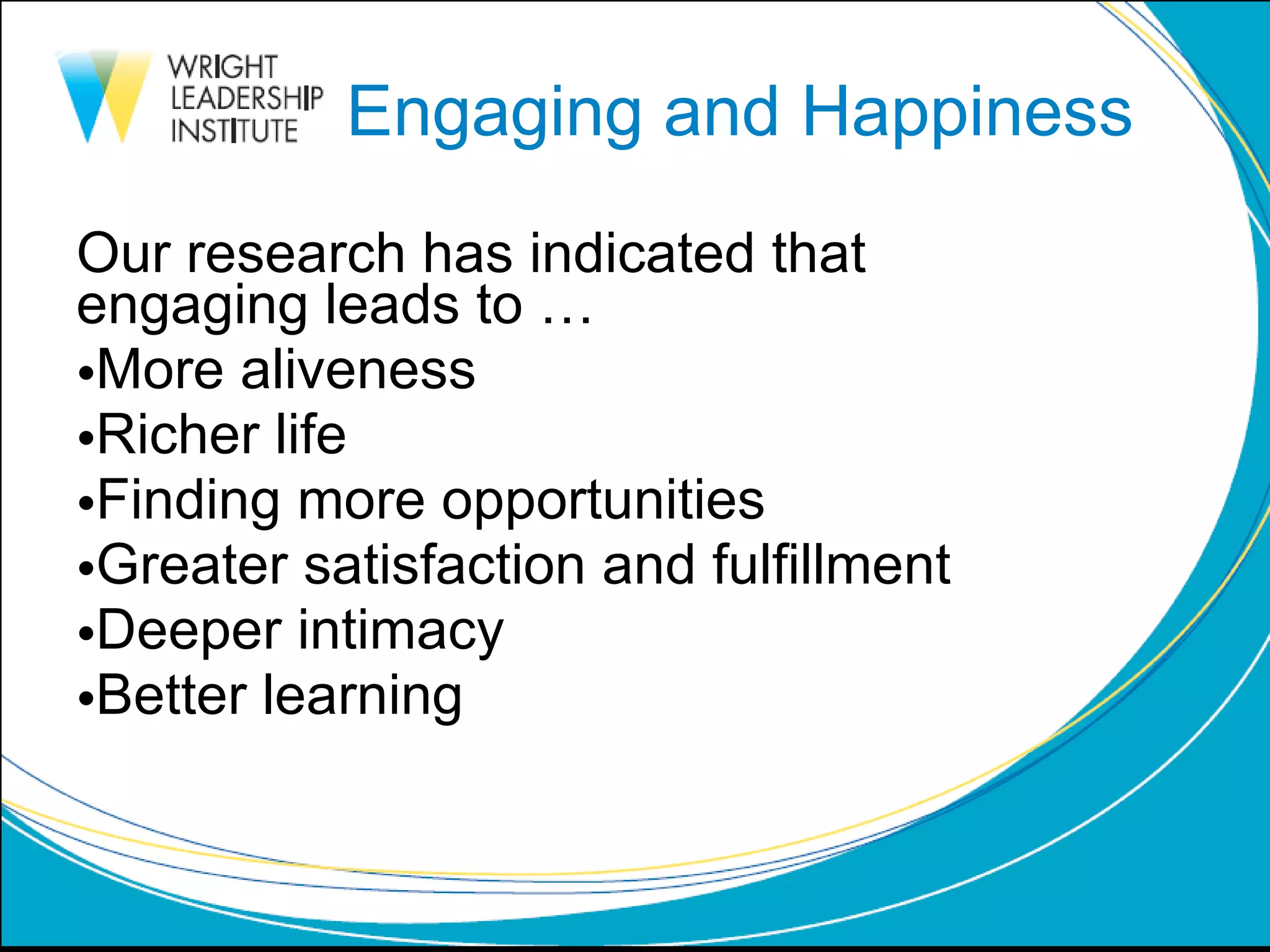 WRIGHT LEADERSHIP INSTITUTE

Engaging and Happiness

Our research has indicated that engaging leads to …

•More aliveness
•Richer life
•Finding more opportunities
•Greater satisfaction and fulfillment
•Deeper intimacy
•Better learning